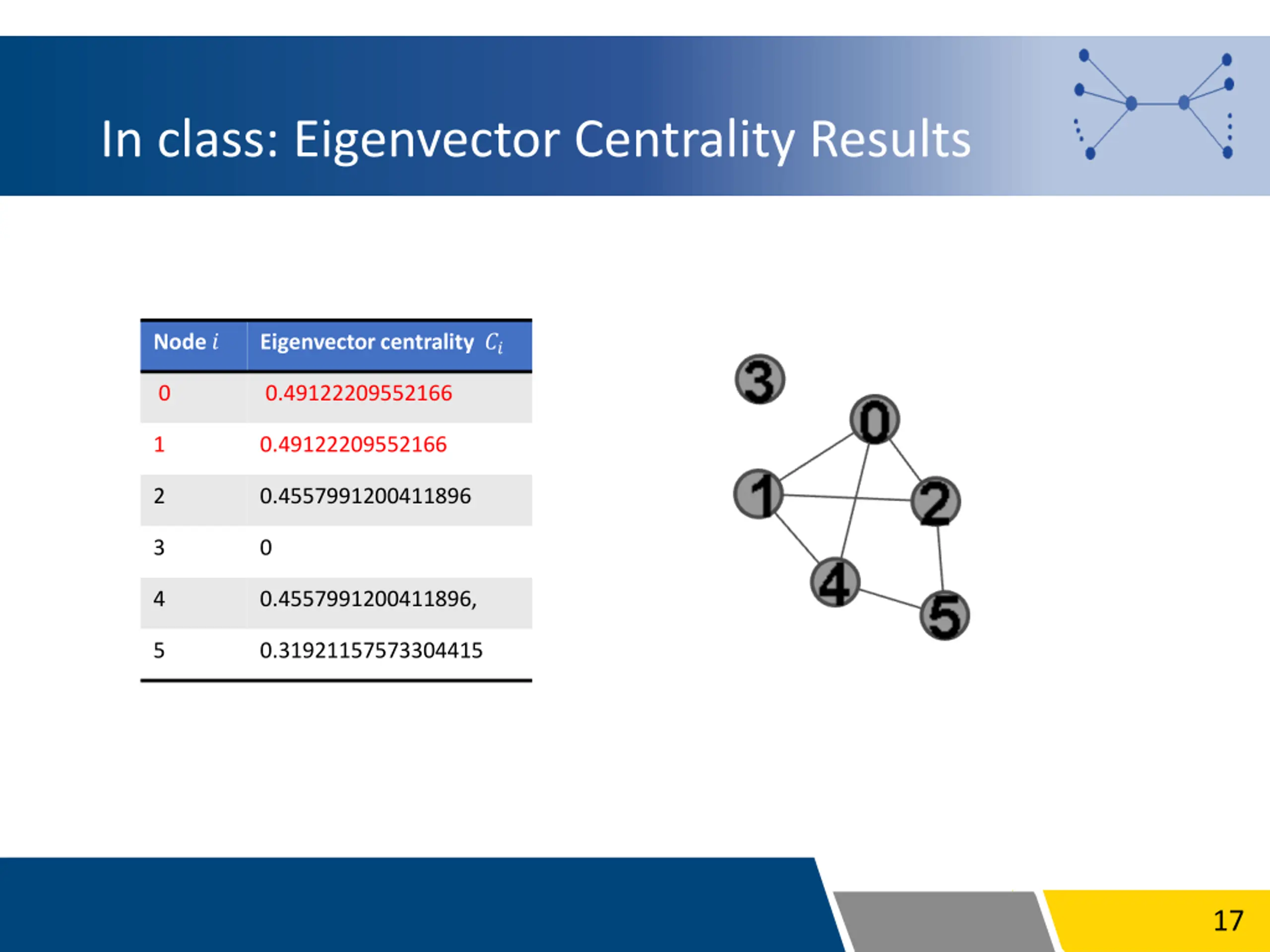 In class: Eigenvector Centrality Results

| Node $i$ | Eigenvector centrality $C_i$ |
|---|---|
| 0 | 0.49122209552166 |
| 1 | 0.49122209552166 |
| 2 | 0.4557991200411896 |
| 3 | 0 |
| 4 | 0.4557991200411896, |
| 5 | 0.31921157573304415 |

3
0
1
2
4
5

17